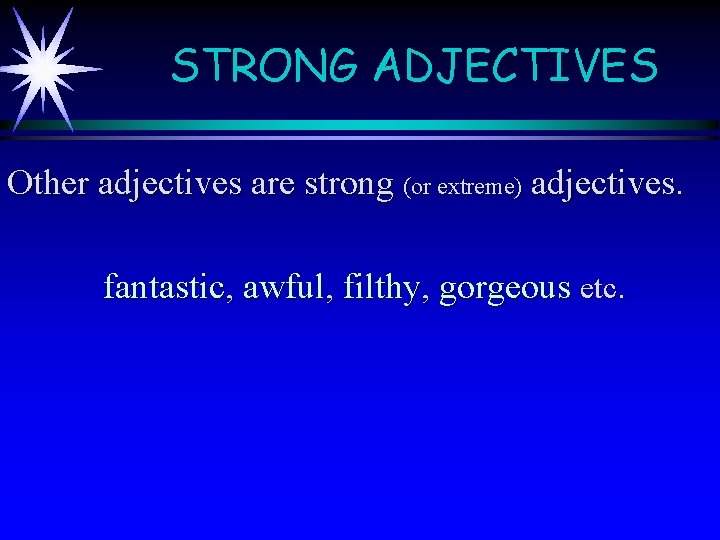 STRONG ADJECTIVES

Other adjectives are strong (or extreme) adjectives.

fantastic, awful, filthy, gorgeous etc.